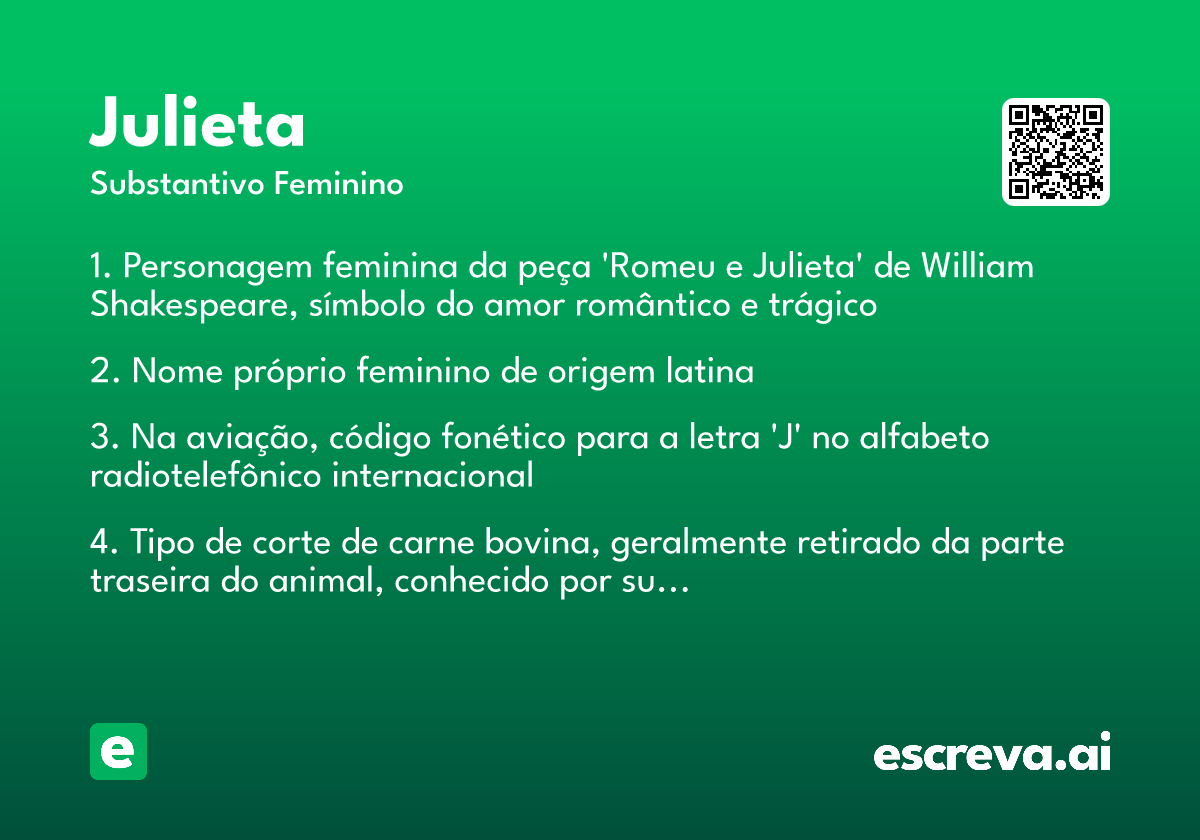 Julieta
Substantivo Feminino

1. Personagem feminina da peça 'Romeu e Julieta' de William Shakespeare, símbolo do amor romântico e trágico

2. Nome próprio feminino de origem latina

3. Na aviação, código fonético para a letra 'J' no alfabeto radiotelefônico internacional

4. Tipo de corte de carne bovina, geralmente retirado da parte traseira do animal, conhecido por su…

e

escreva.ai